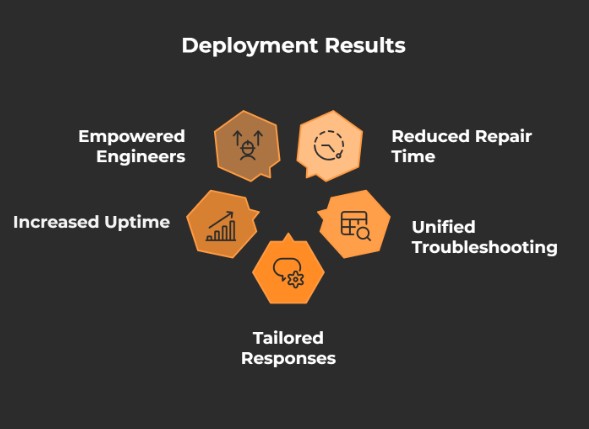 Deployment Results

Empowered Engineers

Reduced Repair Time

Increased Uptime

Unified Troubleshooting

Tailored Responses